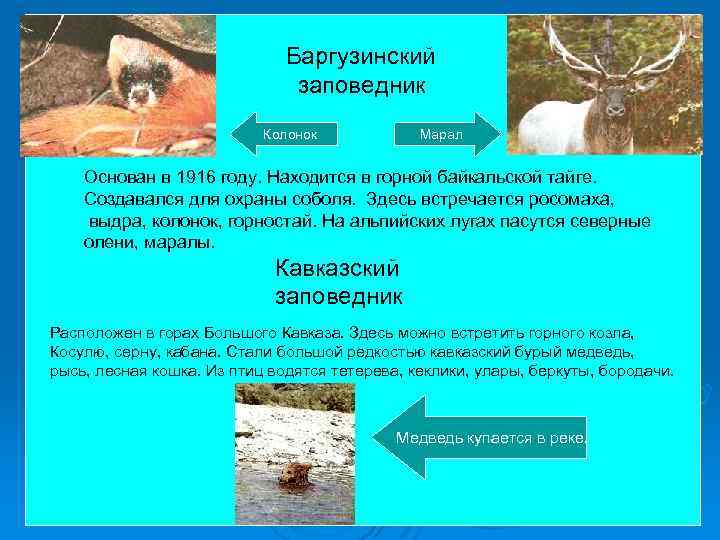 Баргузинский заповедник

Колонок

Марал

Основан в 1916 году. Находится в горной байкальской тайге. Создавался для охраны соболя. Здесь встречается росомаха, выдра, колонок, горностай. На альпийских лугах пасутся северные олени, маралы.

Кавказский заповедник

Расположен в горах Большого Кавказа. Здесь можно встретить горного козла, Косулю, серну, кабана. Стали большой редкостью кавказский бурый медведь, рысь, лесная кошка. Из птиц водятся тетерева, кеклики, улары, беркуты, бородачи.

Медведь купается в реке.